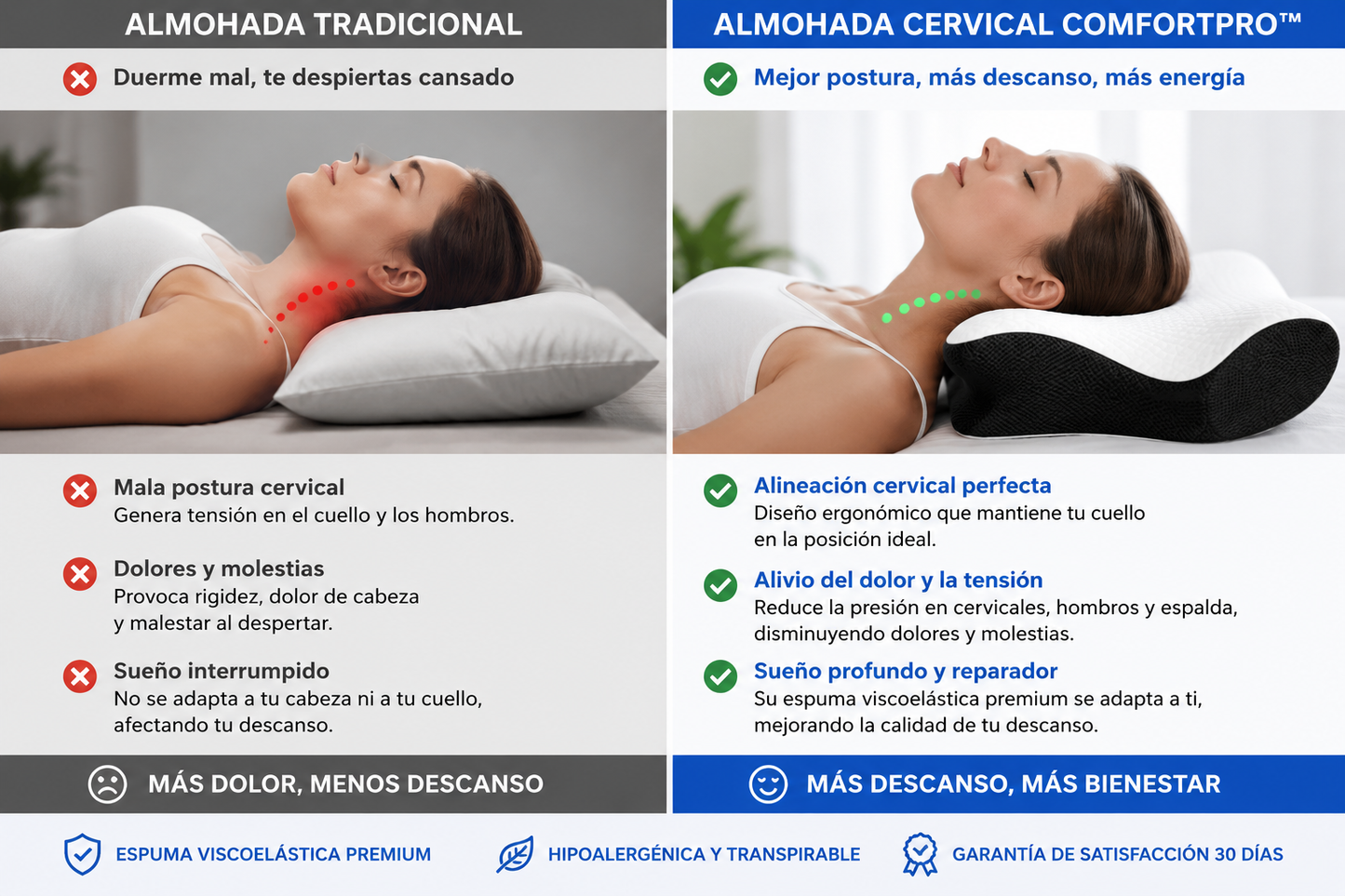 ALMOHADA TRADICIONAL

Duerme mal, te despiertas cansado

Mala postura cervical
Genera tensión en el cuello y los hombros.

Dolores y molestias
Provoca rigidez, dolor de cabeza y malestar al despertar.

Sueño interrumpido
No se adapta a tu cabeza ni a tu cuello, afectando tu descanso.

MÁS DOLOR, MENOS DESCANSO

ALMOHADA CERVICAL COMFORTPRO™

Mejor postura, más descanso, más energía

Alineación cervical perfecta
Diseño ergonómico que mantiene tu cuello en la posición ideal.

Alivio del dolor y la tensión
Reduce la presión en cervicales, hombros y espalda, disminuyendo dolores y molestias.

Sueño profundo y reparador
Su espuma viscoelástica premium se adapta a ti, mejorando la calidad de tu descanso.

MÁS DESCANSO, MÁS BIENESTAR

ESPUMA VISCOELÁSTICA PREMIUM

HIPOALERGÉNICA Y TRANSPIRABLE

GARANTÍA DE SATISFACCIÓN 30 DÍAS